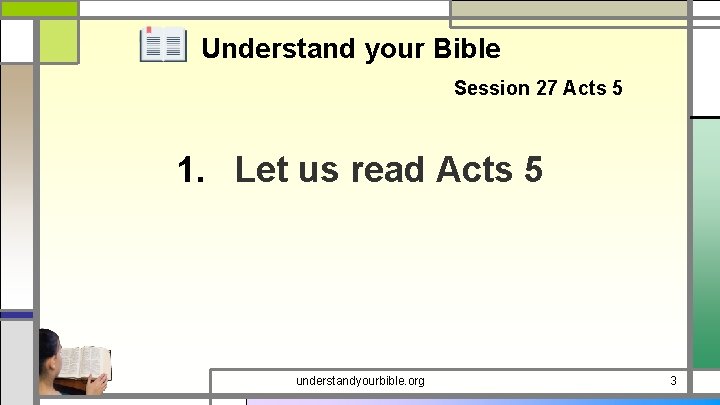 Understand your Bible

Session 27 Acts 5

1. Let us read Acts 5

understandyourbible.org

3